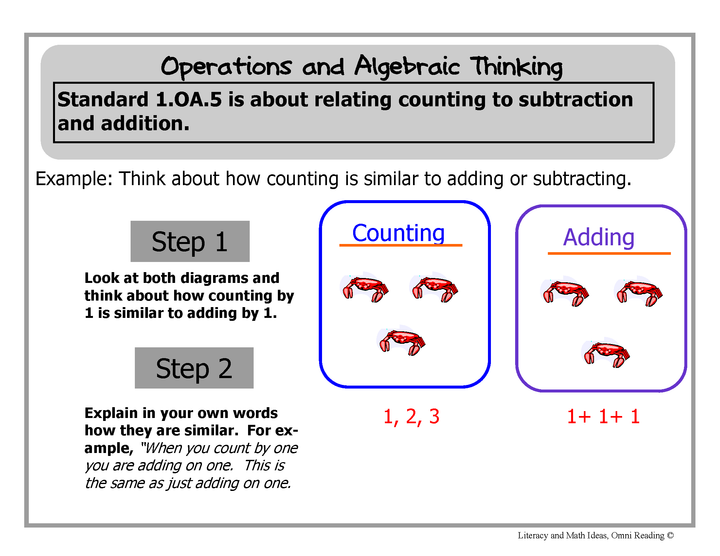 Operations and Algebraic Thinking

Standard 1.OA.5 is about relating counting to subtraction and addition.

Example: Think about how counting is similar to adding or subtracting.

Step 1

Look at both diagrams and think about how counting by 1 is similar to adding by 1.

Step 2

Explain in your own words how they are similar. For example, "When you count by one you are adding on one. This is the same as just adding on one.

Counting

1, 2, 3

Adding

1+ 1+ 1

Literacy and Math Ideas, Omni Reading ©